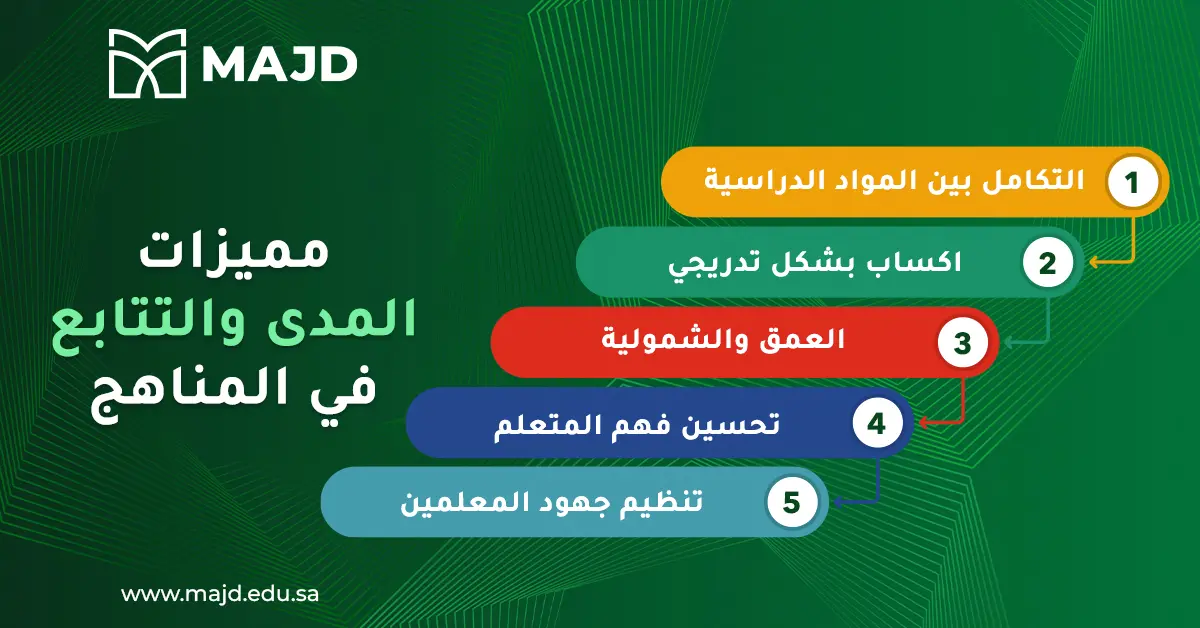 MAJD

مميزات
المدى والتتابع
في المناهج

1 التكامل بين المواد الدراسية
2 اكساب بشكل تدريجي
3 العمق والشمولية
4 تحسين فهم المتعلم
5 تنظيم جهود المعلمين

www.majd.edu.sa